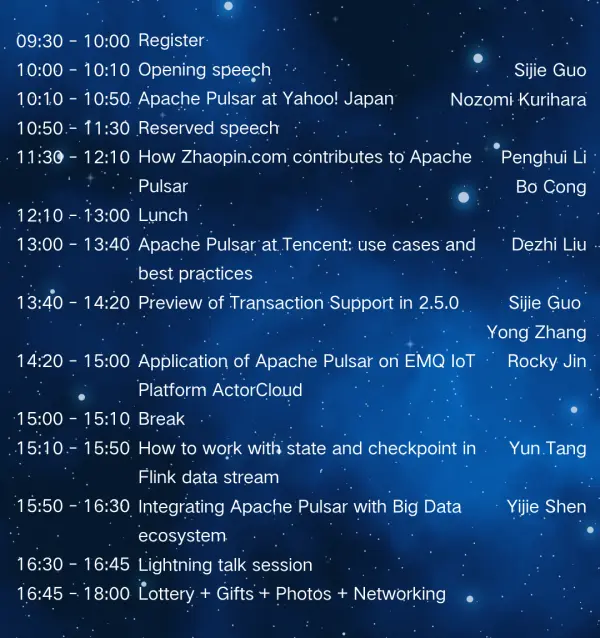 | | | |
|---|---|---|
| 09:30 - 10:00 | Register | |
| 10:00 - 10:10 | Opening speech | Sijie Guo |
| 10:10 - 10:50 | Apache Pulsar at Yahoo! Japan | Nozomi Kurihara |
| 10:50 - 11:30 | Reserved speech | |
| 11:30 - 12:10 | How Zhaopin.com contributes to Apache Pulsar | Penghui Li Bo Cong |
| 12:10 - 13:00 | Lunch | |
| 13:00 - 13:40 | Apache Pulsar at Tencent: use cases and best practices | Dezhi Liu |
| 13:40 - 14:20 | Preview of Transaction Support in 2.5.0 | Sijie Guo Yong Zhang |
| 14:20 - 15:00 | Application of Apache Pulsar on EMQ IoT Platform ActorCloud | Rocky Jin |
| 15:00 - 15:10 | Break | |
| 15:10 - 15:50 | How to work with state and checkpoint in Flink data stream | Yun Tang |
| 15:50 - 16:30 | Integrating Apache Pulsar with Big Data ecosystem | Yijie Shen |
| 16:30 - 16:45 | Lightning talk session | |
| 16:45 - 18:00 | Lottery + Gifts + Photos + Networking | |